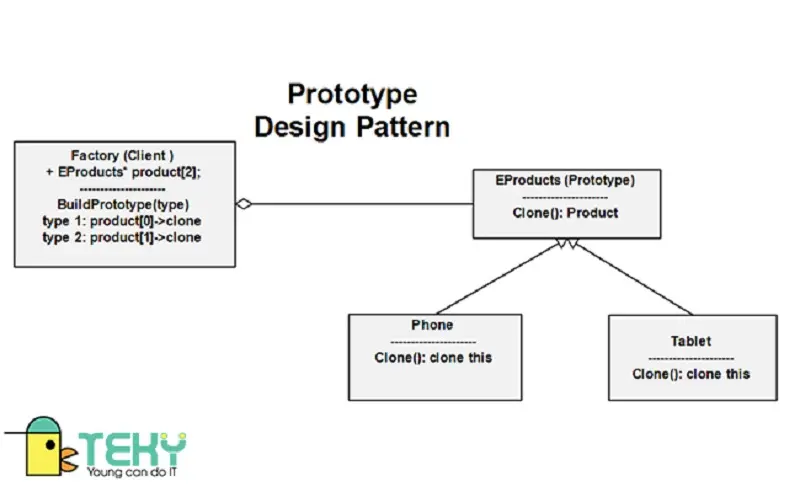 Prototype
Design Pattern

Factory (Client )
+ EProducts* product[2];
--------------------
BuildPrototype(type)
type 1: product[0]->clone
type 2: product[1]->clone

EProducts (Prototype)
--------------------
Clone(): Product

Phone
--------------------
Clone(): clone this

Tablet
--------------------
Clone(): clone this

TEKY
Young can do IT